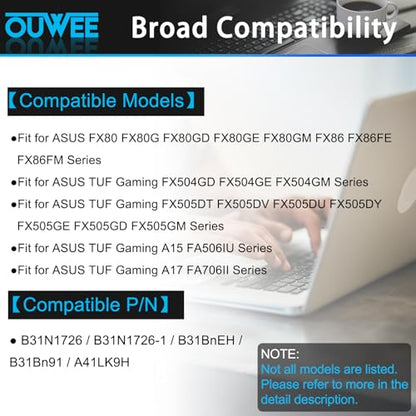 OUWEE Broad Compatibility

【Compatible Models】

●Fit for ASUS FX80 FX80G FX80GD FX80GE FX80GM FX86 FX86FE FX86FM Series

●Fit for ASUS TUF Gaming FX504GD FX504GE FX504GM Series

●Fit for ASUS TUF Gaming FX505DT FX505DV FX505DU FX505DY FX505GE FX505GD FX505GM Series

●Fit for ASUS TUF Gaming A15 FA506IU Series

●Fit for ASUS TUF Gaming A17 FA706II Series

【Compatible P/N】

● B31N1726 / B31N1726-1 / B31BnEH / B31Bn91 / A41LK9H

NOTE:
Not all models are listed. Please refer to more in the detail description.